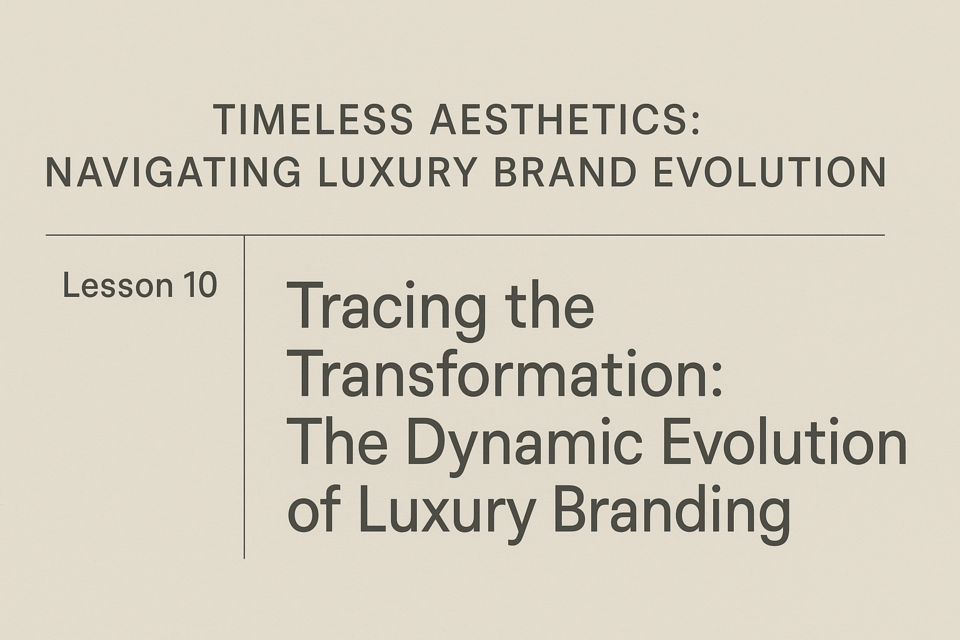 TIMELESS AESTHETICS:
NAVIGATING LUXURY BRAND EVOLUTION

Lesson 10

Tracing the Transformation: The Dynamic Evolution of Luxury Branding